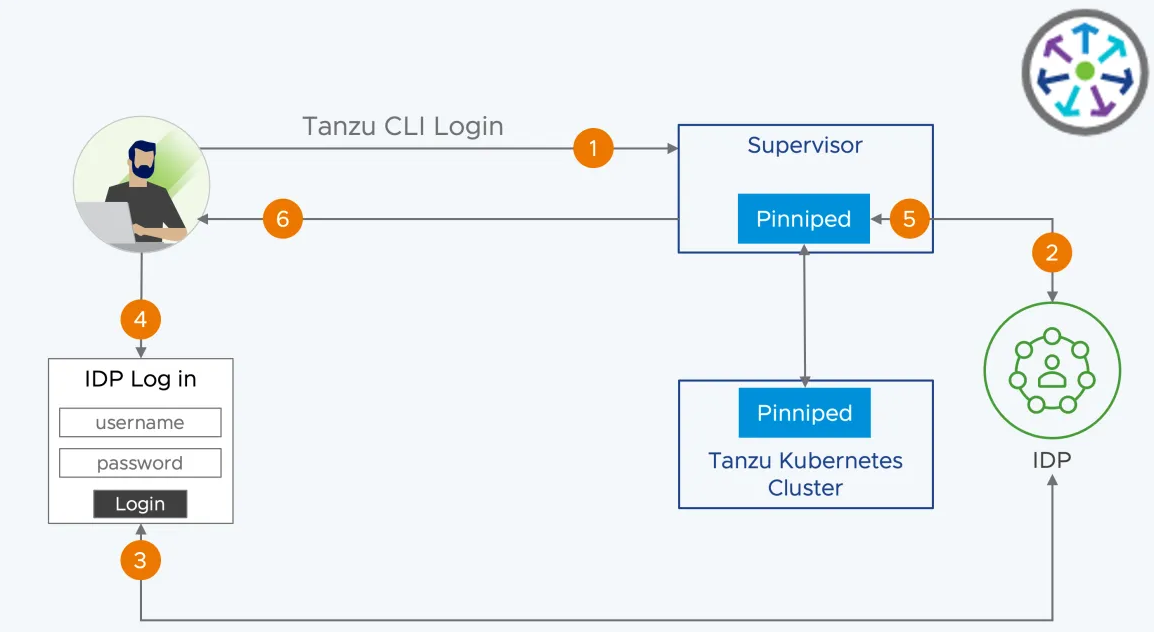 Tanzu CLI Login

1

Supervisor

Pinniped

5

6

2

4

IDP Log in

username

password

Login

3

Pinniped

Tanzu Kubernetes Cluster

IDP